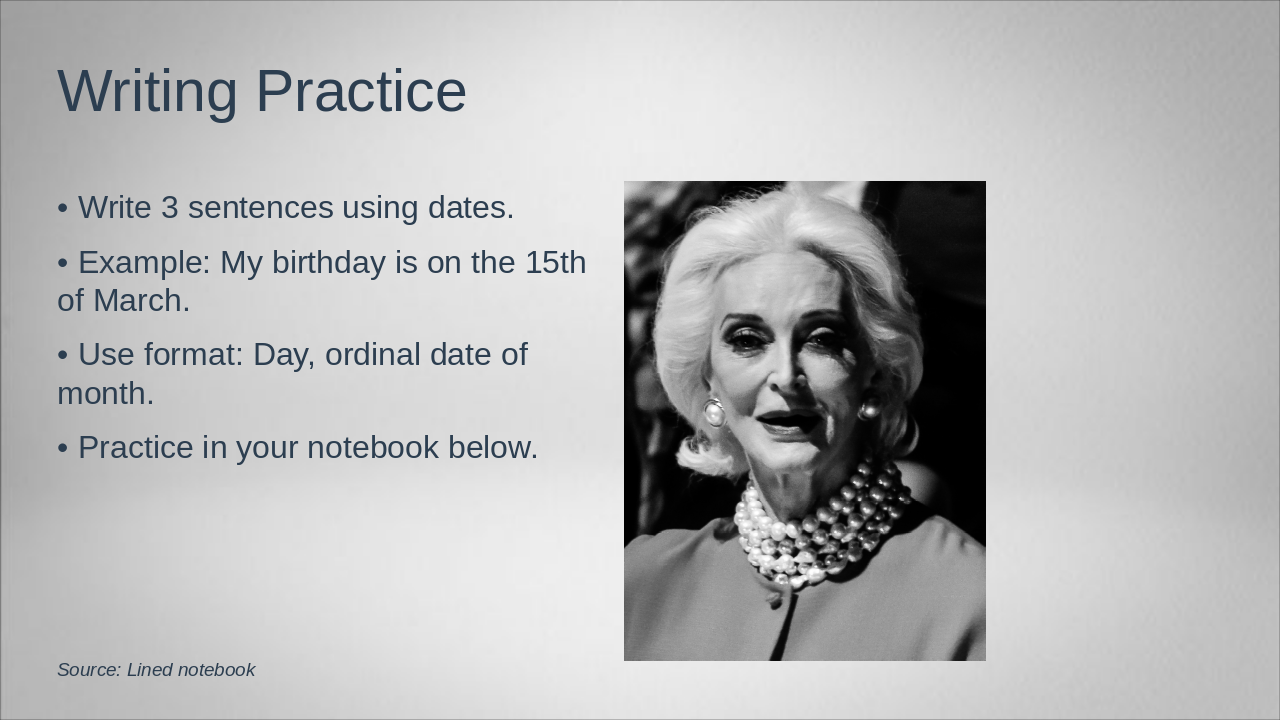 Writing Practice

• Write 3 sentences using dates.

• Example: My birthday is on the 15th of March.

• Use format: Day, ordinal date of month.

• Practice in your notebook below.

Source: Lined notebook